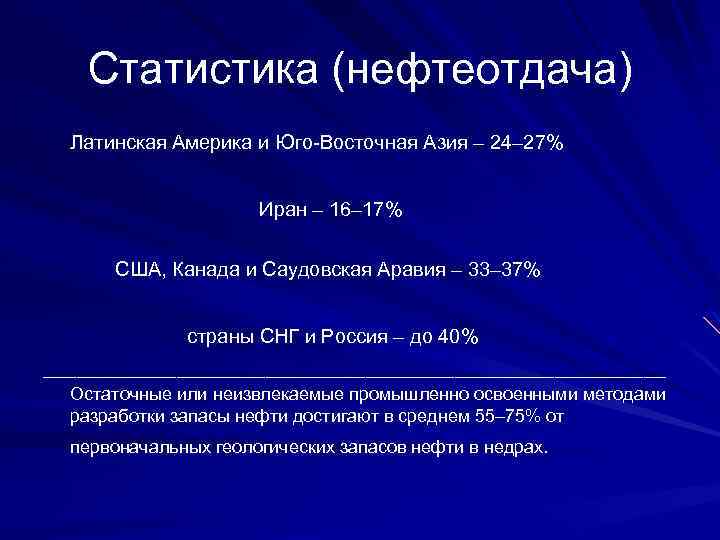 Статистика (нефтеотдача)

Латинская Америка и Юго-Восточная Азия – 24–27%

Иран – 16–17%

США, Канада и Саудовская Аравия – 33–37%

страны СНГ и Россия – до 40%

Остаточные или неизвлекаемые промышленно освоенными методами разработки запасы нефти достигают в среднем 55–75% от первоначальных геологических запасов нефти в недрах.